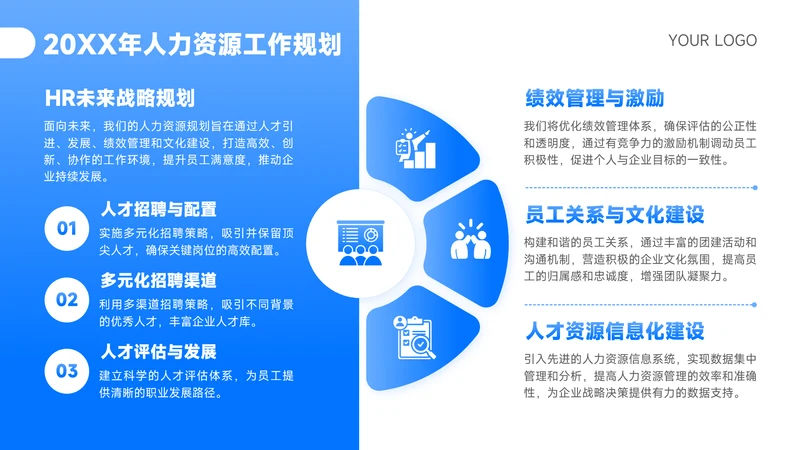 20XX年人力资源工作规划

YOUR LOGO

HR未来战略规划

面向未来，我们的人力资源规划旨在通过人才引进、发展、绩效管理和文化建设，打造高效、创新、协作的工作环境，提升员工满意度，推动企业持续发展。

01

人才招聘与配置

实施多元化招聘策略，吸引并保留顶尖人才，确保关键岗位的高效配置。

02

多元化招聘渠道

利用多渠道招聘策略，吸引不同背景的优秀人才，丰富企业人才库。

03

人才评估与发展

建立科学的人才评估体系，为员工提供清晰的职业发展路径。

绩效管理与激励

我们将优化绩效管理体系，确保评估的公正性和透明度，通过有竞争力的激励机制调动员工积极性，促进个人与企业目标的一致性。

员工关系与文化建设

构建和谐的员工关系，通过丰富的团建活动和沟通机制，营造积极的企业文化氛围，提高员工的归属感和忠诚度，增强团队凝聚力。

人才资源信息化建设

引入先进的人力资源信息系统，实现数据集中管理和分析，提高人力资源管理的效率和准确性，为企业战略决策提供有力的数据支持。